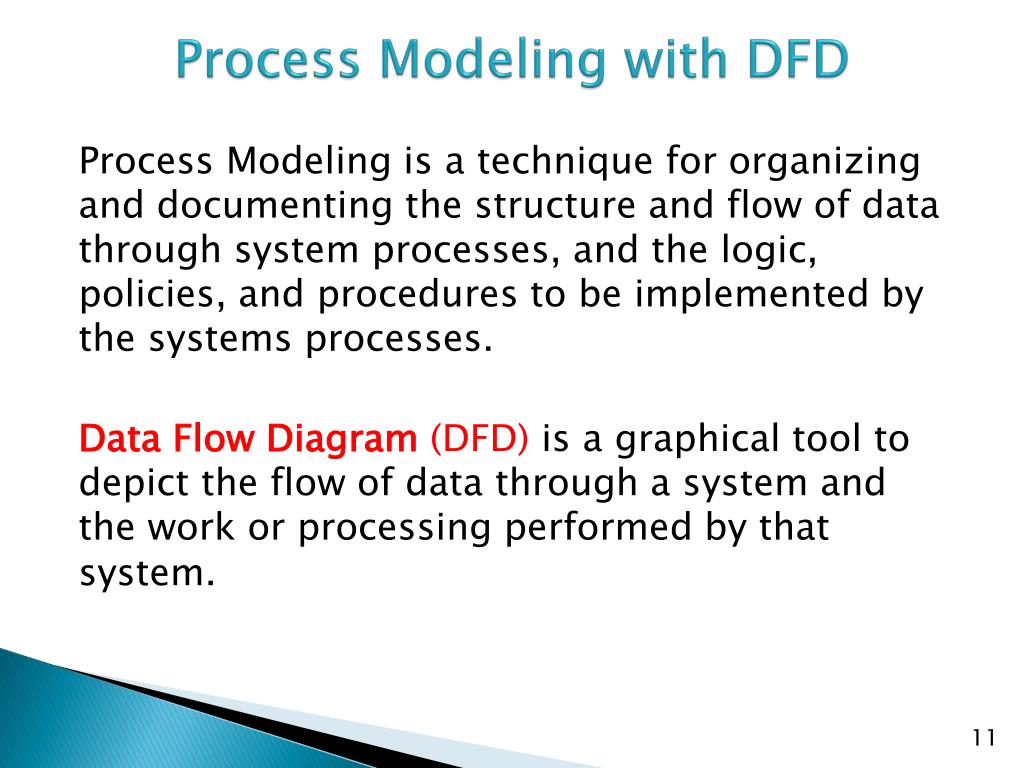 Process Modeling with DFD

Process Modeling is a technique for organizing and documenting the structure and flow of data through system processes, and the logic, policies, and procedures to be implemented by the systems processes.

Data Flow Diagram (DFD) is a graphical tool to depict the flow of data through a system and the work or processing performed by that system.

11